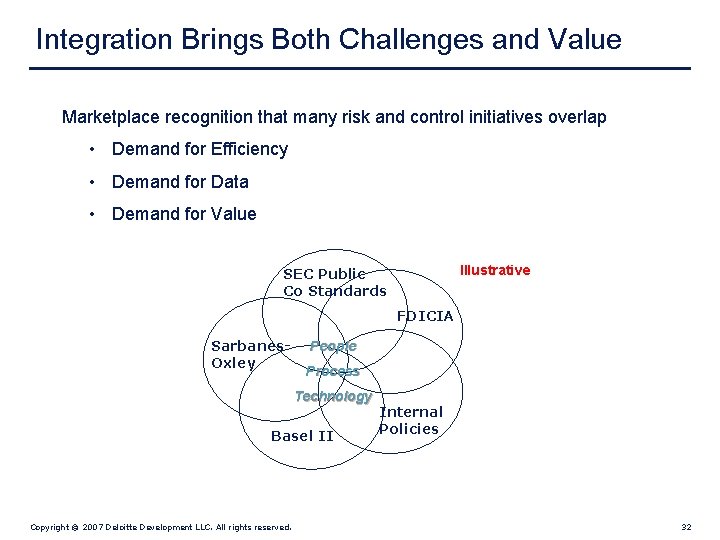 Integration Brings Both Challenges and Value

Marketplace recognition that many risk and control initiatives overlap

• Demand for Efficiency

• Demand for Data

• Demand for Value

Illustrative

SEC Public Co Standards

FDICIA

Sarbanes-Oxley

People

Process

Technology

Internal Policies

Basel II

Copyright © 2007 Deloitte Development LLC. All rights reserved.

32